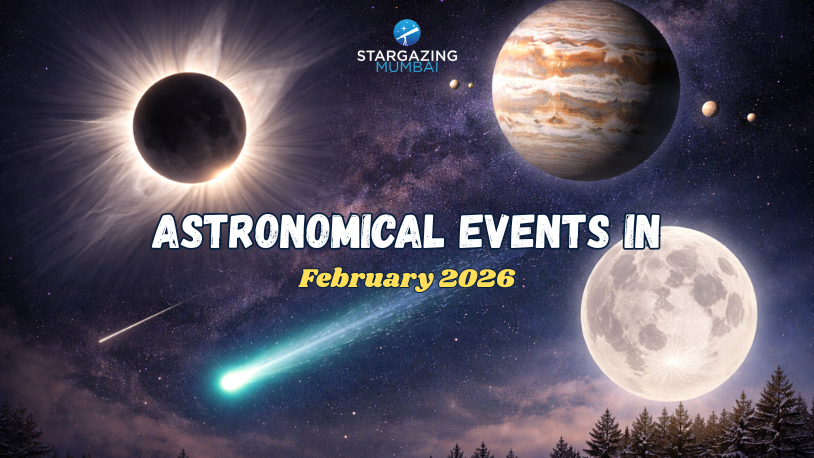 STARGAZING
MUMBAI

ASTRONOMICAL EVENTS IN
February 2026